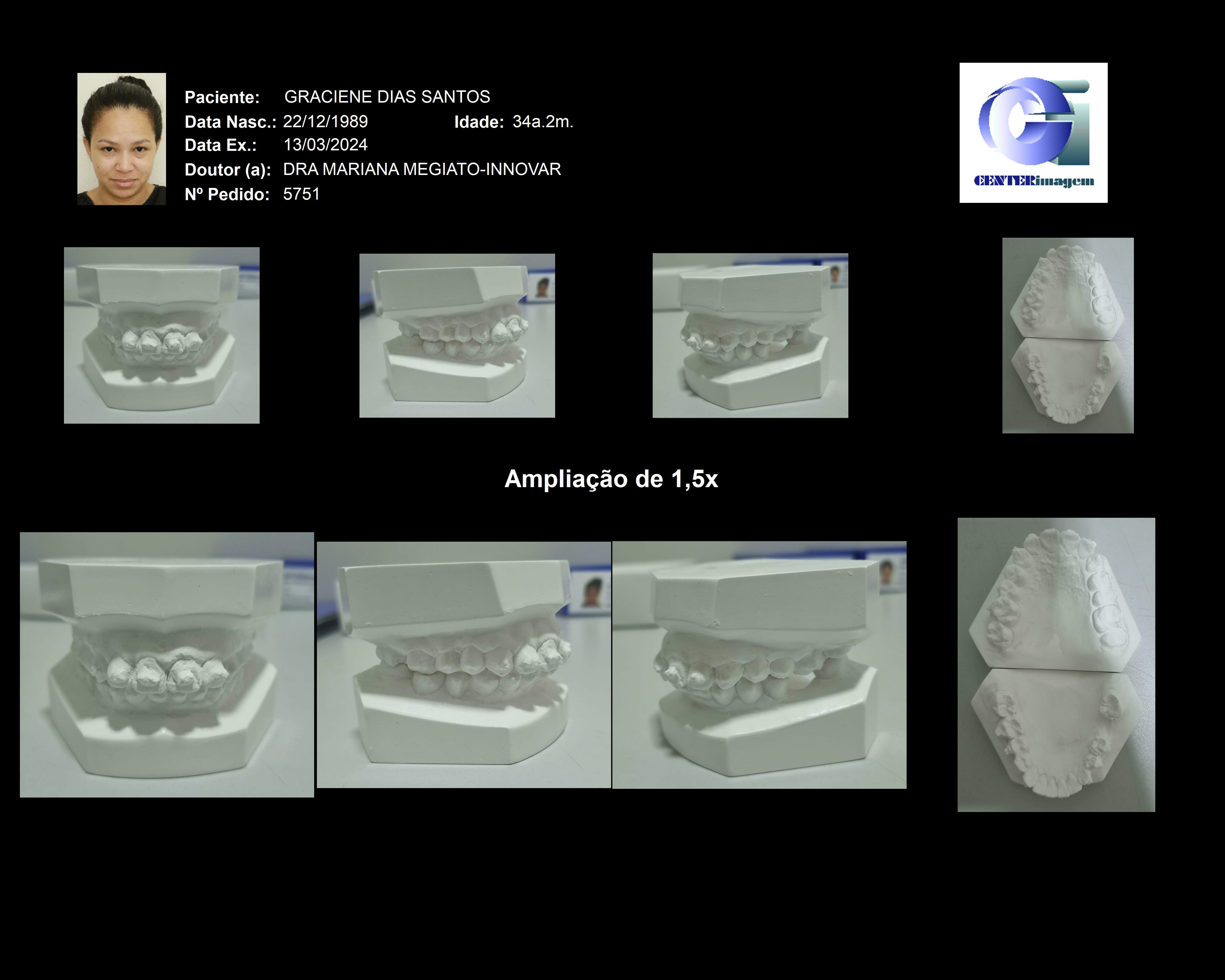 Paciente: GRACIENE DIAS SANTOS
Data Nasc.: 22/12/1989 Idade: 34a.2m.
Data Ex.: 13/03/2024
Doutor (a): DRA MARIANA MEGIATO-INNOVAR
Nº Pedido: 5751

CENTERimagem

Ampliação de 1,5x